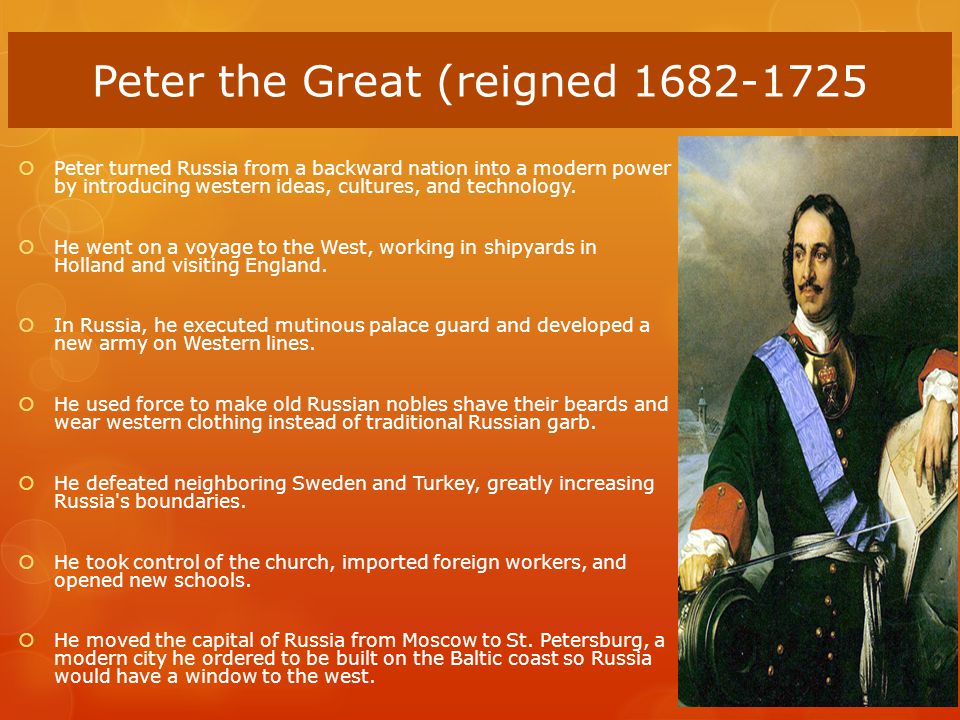 Peter the Great (reigned 1682-1725

Peter turned Russia from a backward nation into a modern power by introducing western ideas, cultures, and technology.

He went on a voyage to the West, working in shipyards in Holland and visiting England.

In Russia, he executed mutinous palace guard and developed a new army on Western lines.

He used force to make old Russian nobles shave their beards and wear western clothing instead of traditional Russian garb.

He defeated neighboring Sweden and Turkey, greatly increasing Russia's boundaries.

He took control of the church, imported foreign workers, and opened new schools.

He moved the capital of Russia from Moscow to St. Petersburg, a modern city he ordered to be built on the Baltic coast so Russia would have a window to the west.